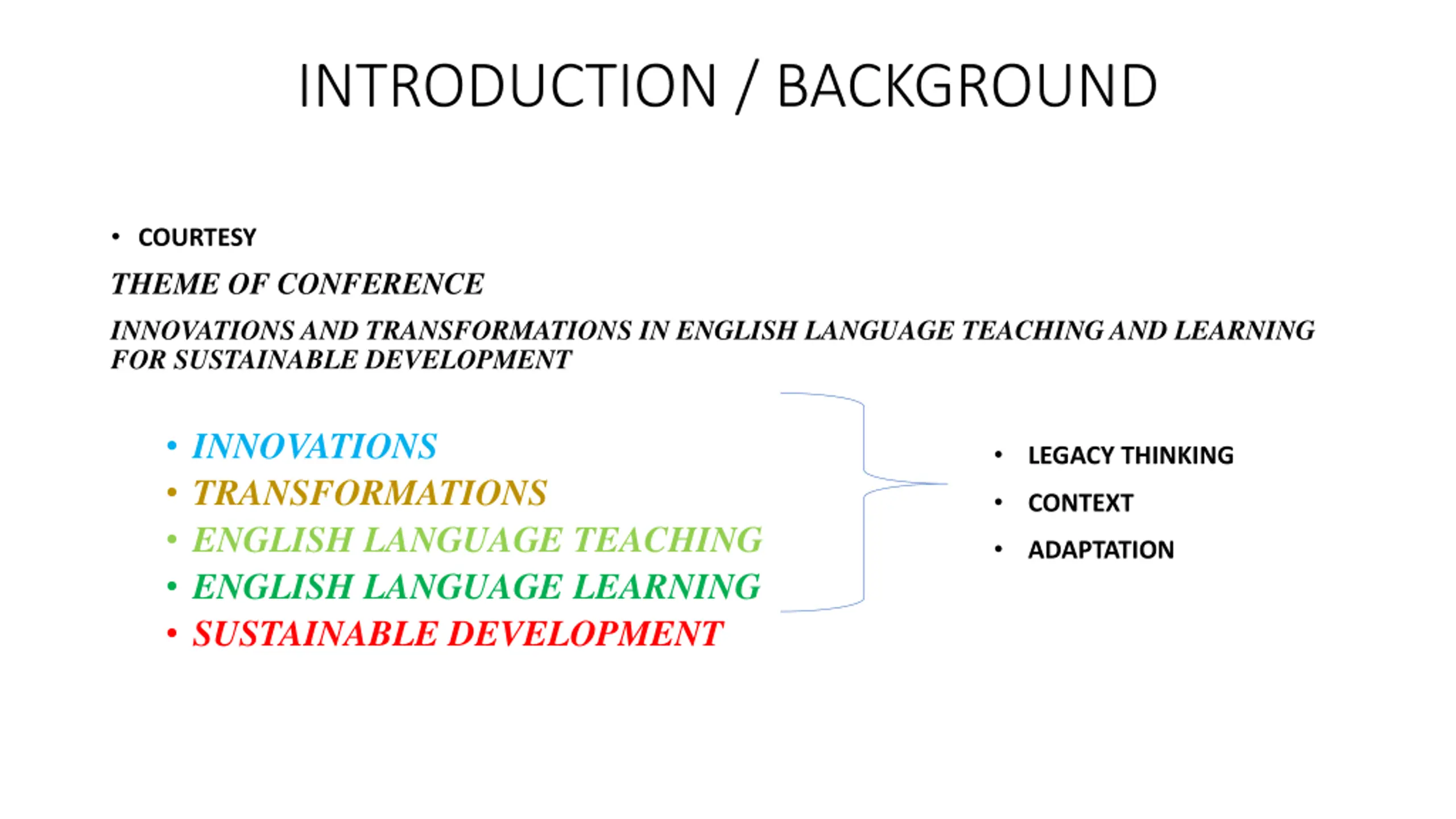 INTRODUCTION / BACKGROUND

• COURTESY

THEME OF CONFERENCE

INNOVATIONS AND TRANSFORMATIONS IN ENGLISH LANGUAGE TEACHING AND LEARNING FOR SUSTAINABLE DEVELOPMENT

• INNOVATIONS
• TRANSFORMATIONS
• ENGLISH LANGUAGE TEACHING
• ENGLISH LANGUAGE LEARNING
• SUSTAINABLE DEVELOPMENT

• LEGACY THINKING
• CONTEXT
• ADAPTATION